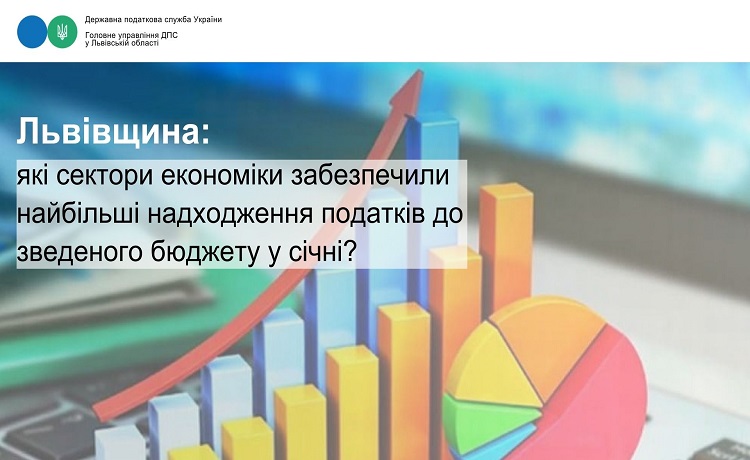 Державна податкова служба України
Головне управління ДПС у Львівській області

Львівщина:
які сектори економіки забезпечили найбільші надходження податків до зведеного бюджету у січні?